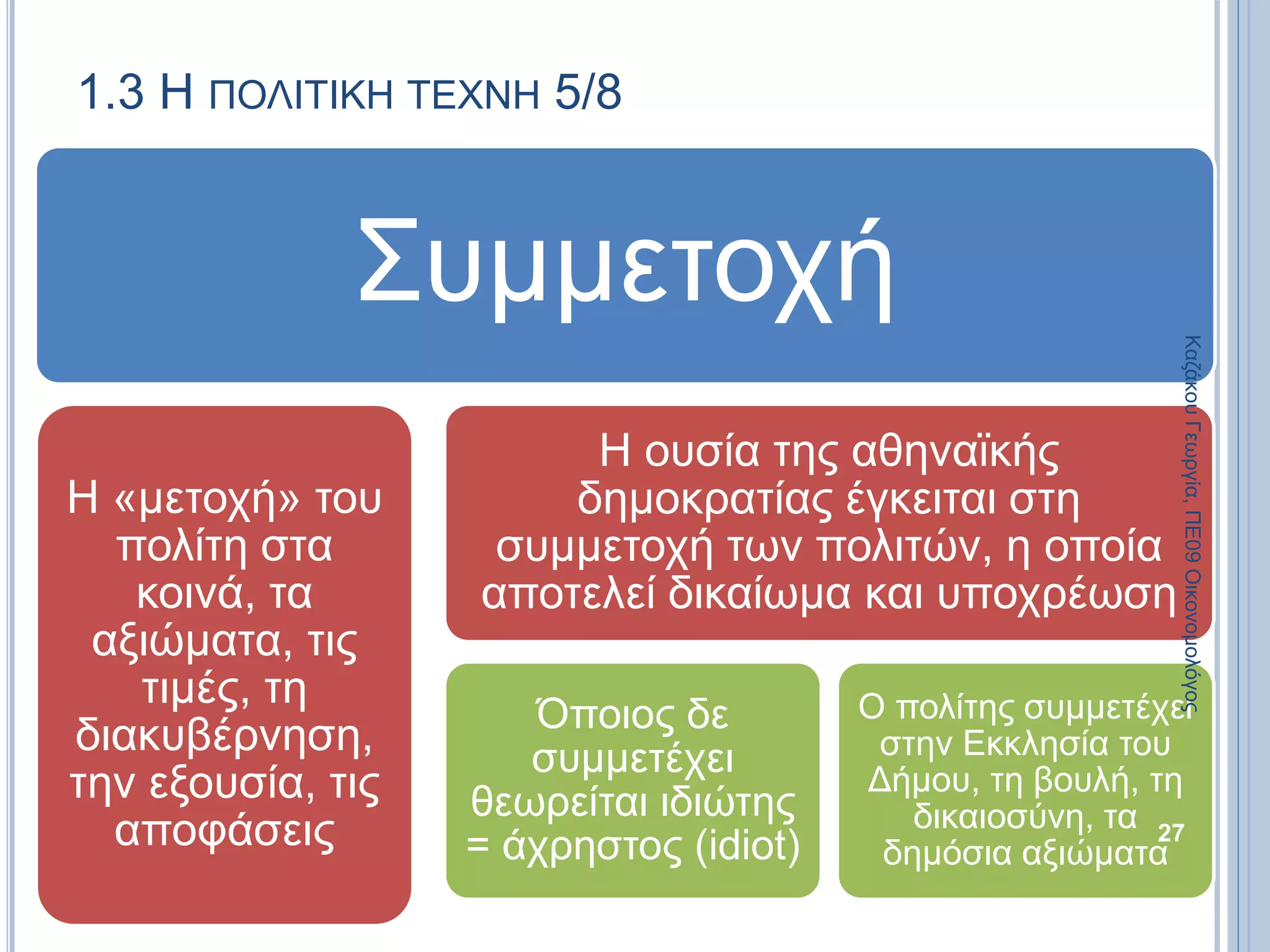 1.3 Η ΠΟΛΙΤΙΚΗ ΤΕΧΝΗ 5/8

Συμμετοχή

Η «μετοχή» του πολίτη στα κοινά, τα αξιώματα, τις τιμές, τη διακυβέρνηση, την εξουσία, τις αποφάσεις

Η ουσία της αθηναϊκής δημοκρατίας έγκειται στη συμμετοχή των πολιτών, η οποία αποτελεί δικαίωμα και υποχρέωση

Όποιος δε συμμετέχει θεωρείται ιδιώτης = άχρηστος (idiot)

Ο πολίτης συμμετέχει στην Εκκλησία του Δήμου, τη βουλή, τη δικαιοσύνη, τα δημόσια αξιώματα

Καζάκου Γεωργία, ΠΕ09 Οικονομολόγος

27